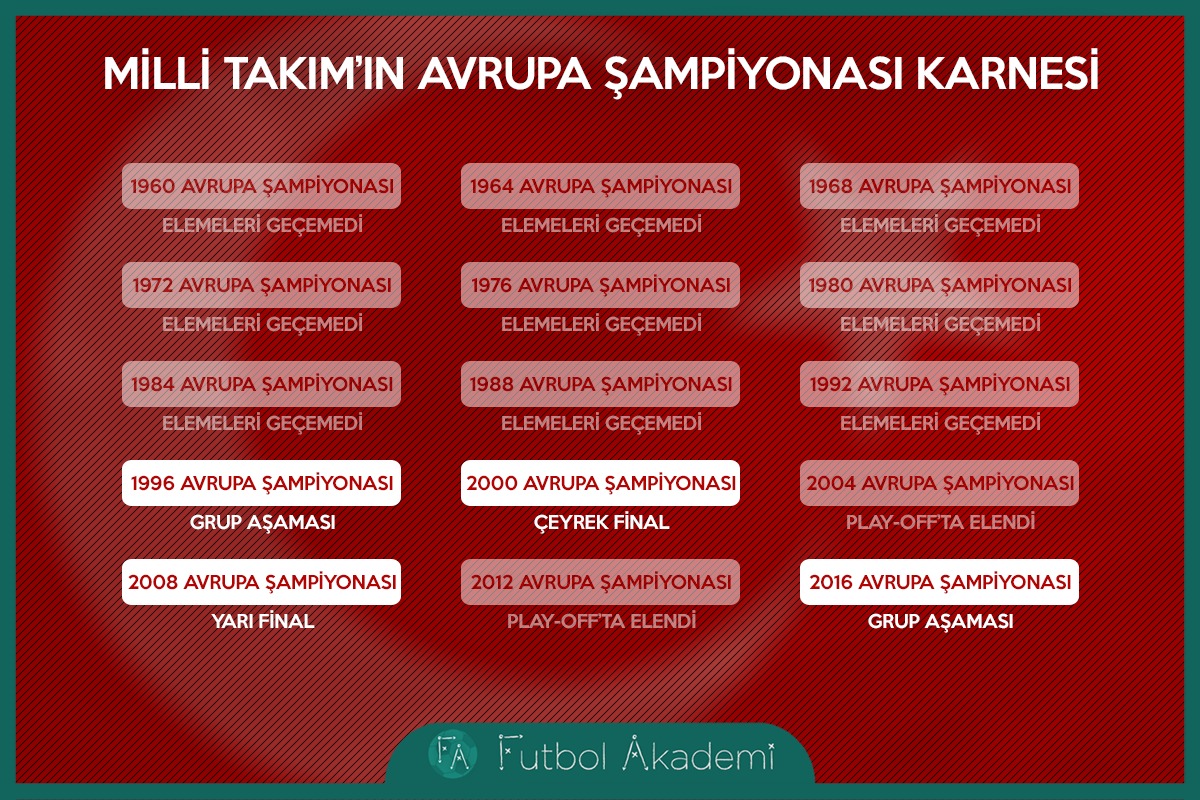 MİLLİ TAKIM'IN AVRUPA ŞAMPİYONASI KARNESİ

1960 AVRUPA ŞAMPİYONASI
ELEMELERİ GEÇEMEDİ

1964 AVRUPA ŞAMPİYONASI
ELEMELERİ GEÇEMEDİ

1968 AVRUPA ŞAMPİYONASI
ELEMELERİ GEÇEMEDİ

1972 AVRUPA ŞAMPİYONASI
ELEMELERİ GEÇEMEDİ

1976 AVRUPA ŞAMPİYONASI
ELEMELERİ GEÇEMEDİ

1980 AVRUPA ŞAMPİYONASI
ELEMELERİ GEÇEMEDİ

1984 AVRUPA ŞAMPİYONASI
ELEMELERİ GEÇEMEDİ

1988 AVRUPA ŞAMPİYONASI
ELEMELERİ GEÇEMEDİ

1992 AVRUPA ŞAMPİYONASI
ELEMELERİ GEÇEMEDİ

1996 AVRUPA ŞAMPİYONASI
GRUP AŞAMASI

2000 AVRUPA ŞAMPİYONASI
ÇEYREK FİNAL

2004 AVRUPA ŞAMPİYONASI
PLAY-OFF'TA ELENDİ

2008 AVRUPA ŞAMPİYONASI
YARI FİNAL

2012 AVRUPA ŞAMPİYONASI
PLAY-OFF'TA ELENDİ

2016 AVRUPA ŞAMPİYONASI
GRUP AŞAMASI

FA Futbol Akademi